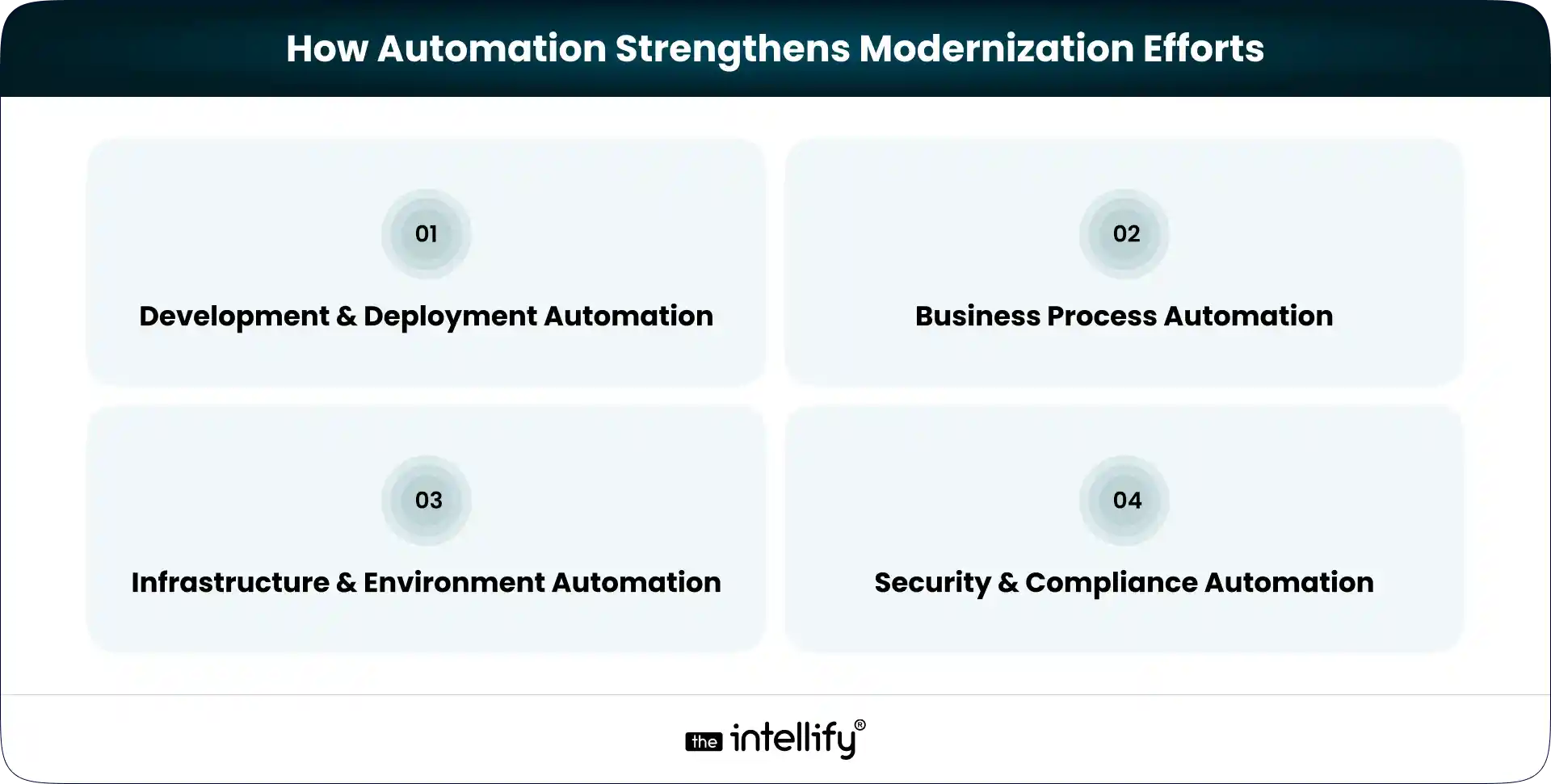 How Automation Strengthens Modernization Efforts

01

Development & Deployment Automation

02

Business Process Automation

03

Infrastructure & Environment Automation

04

Security & Compliance Automation

the intellify®